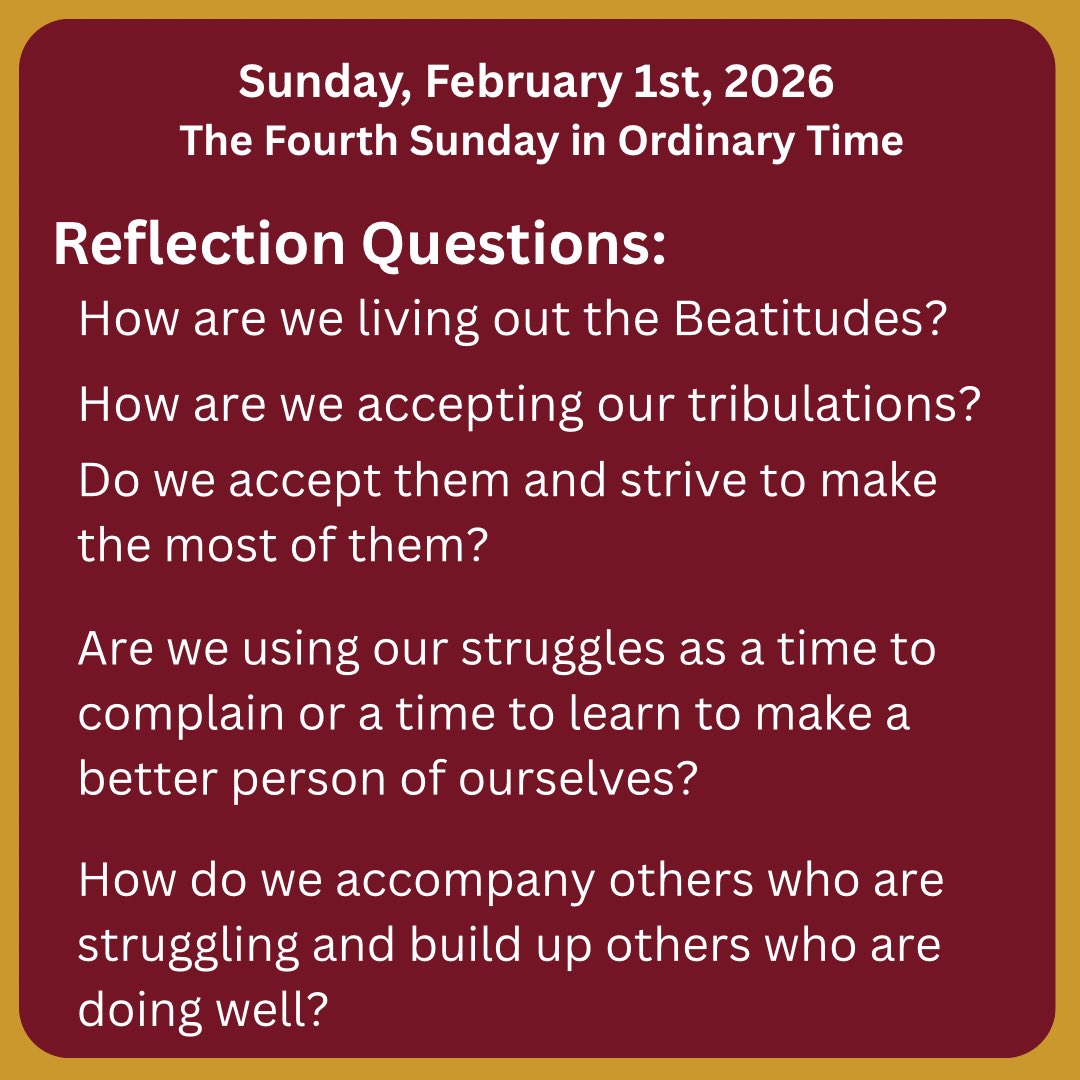 Sunday, February 1st, 2026
The Fourth Sunday in Ordinary Time

Reflection Questions:

How are we living out the Beatitudes?

How are we accepting our tribulations?

Do we accept them and strive to make the most of them?

Are we using our struggles as a time to complain or a time to learn to make a better person of ourselves?

How do we accompany others who are struggling and build up others who are doing well?